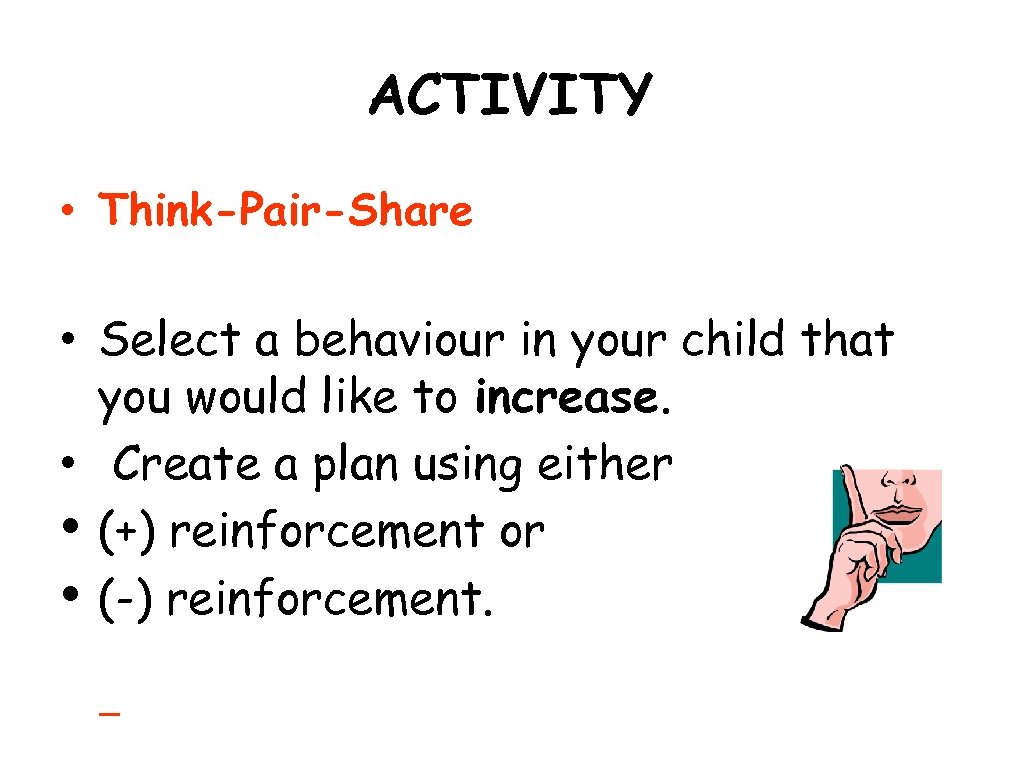 ACTIVITY

• Think-Pair-Share

• Select a behaviour in your child that you would like to increase.
• Create a plan using either
• (+) reinforcement or
• (-) reinforcement.

_